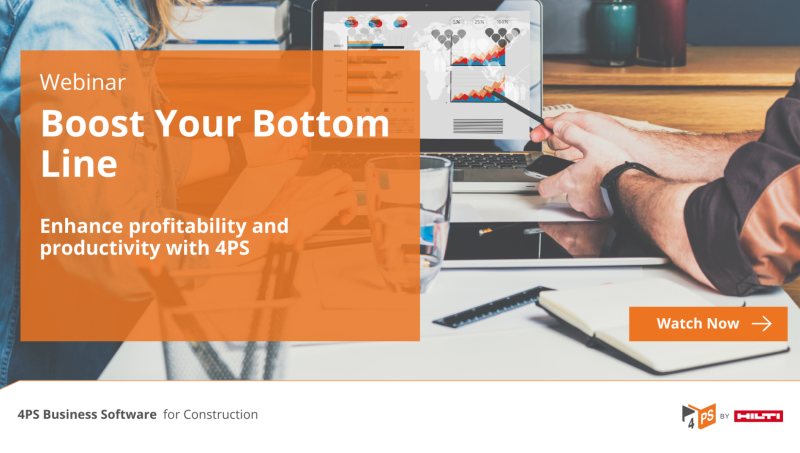 Webinar

Boost Your Bottom Line

Enhance profitability and productivity with 4PS

Watch Now →

4PS Business Software for Construction

4PS BY HILTI